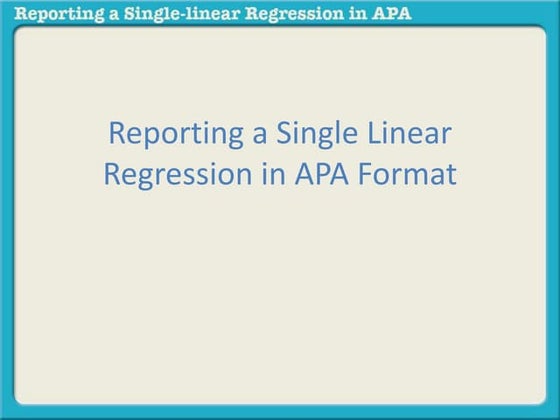 Reporting a Single-linear Regression in APA

Reporting a Single Linear Regression in APA Format